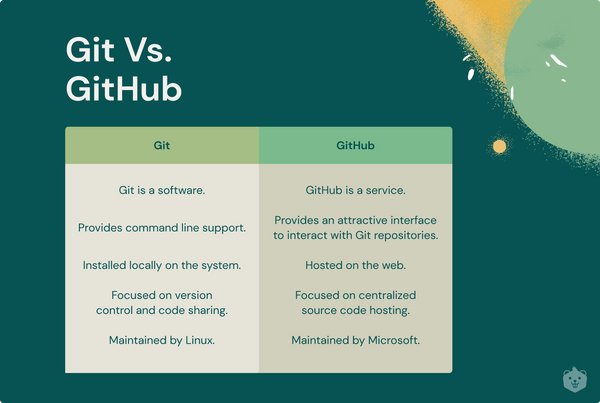 Git Vs. GitHub

| Git | GitHub |
|---|---|
| Git is a software. | GitHub is a service. |
| Provides command line support. | Provides an attractive interface to interact with Git repositories. |
| Installed locally on the system. | Hosted on the web. |
| Focused on version control and code sharing. | Focused on centralized source code hosting. |
| Maintained by Linux. | Maintained by Microsoft. |